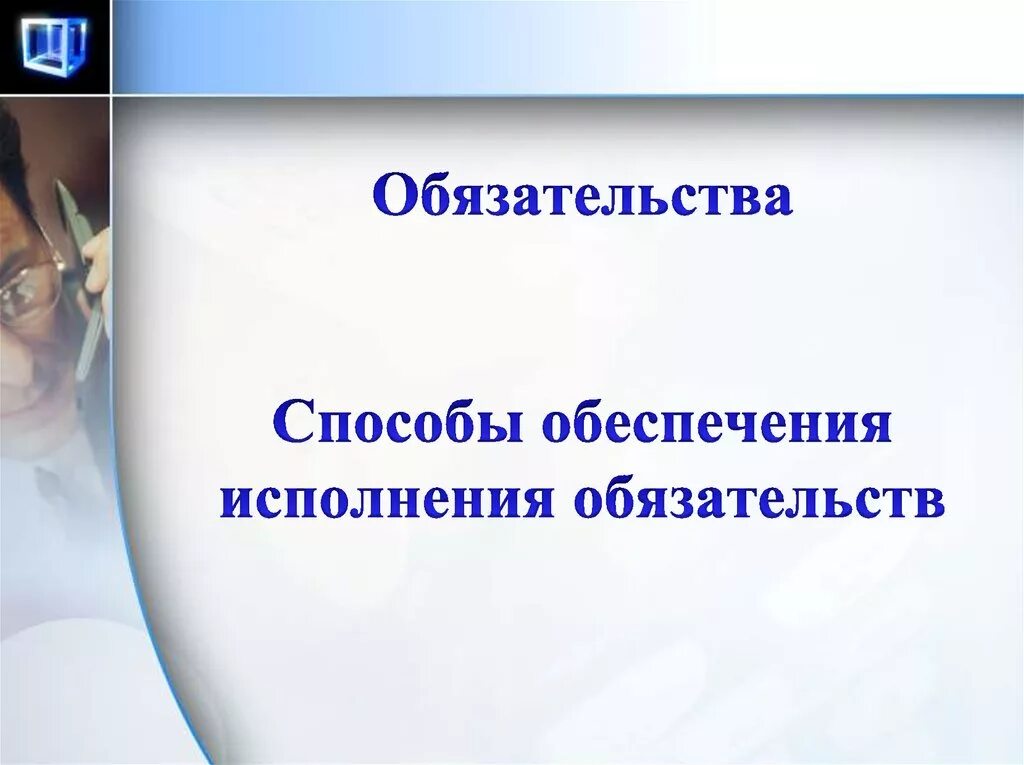 Обязательства

Способы обеспечения исполнения обязательств